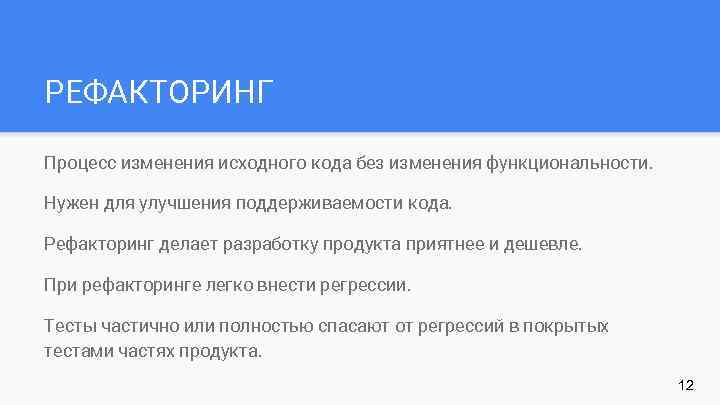 РЕФАКТОРИНГ

Процесс изменения исходного кода без изменения функциональности.

Нужен для улучшения поддерживаемости кода.

Рефакторинг делает разработку продукта приятнее и дешевле.

При рефакторинге легко внести регрессии.

Тесты частично или полностью спасают от регрессий в покрытых тестами частях продукта.

12